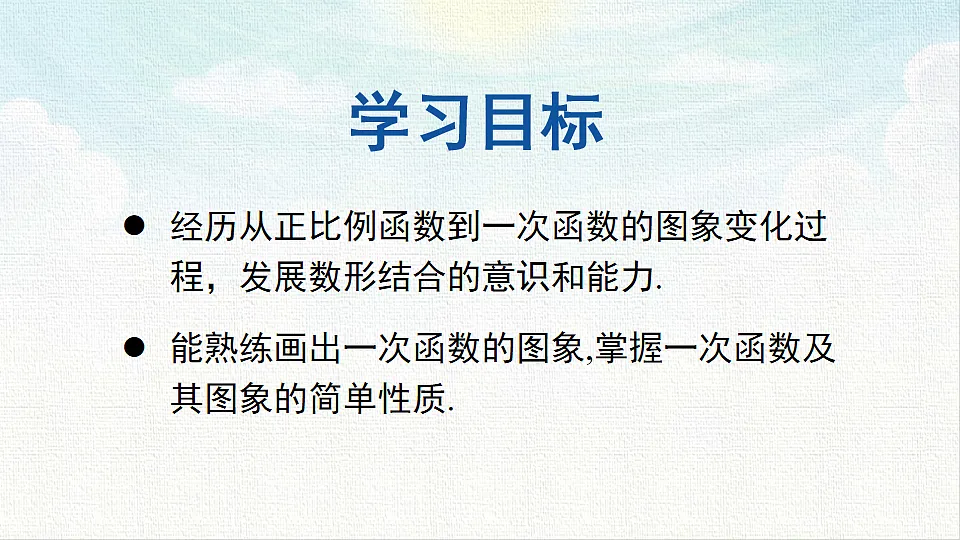 学习目标

● 经历从正比例函数到一次函数的图象变化过程，发展数形结合的意识和能力.

● 能熟练画出一次函数的图象,掌握一次函数及其图象的简单性质.